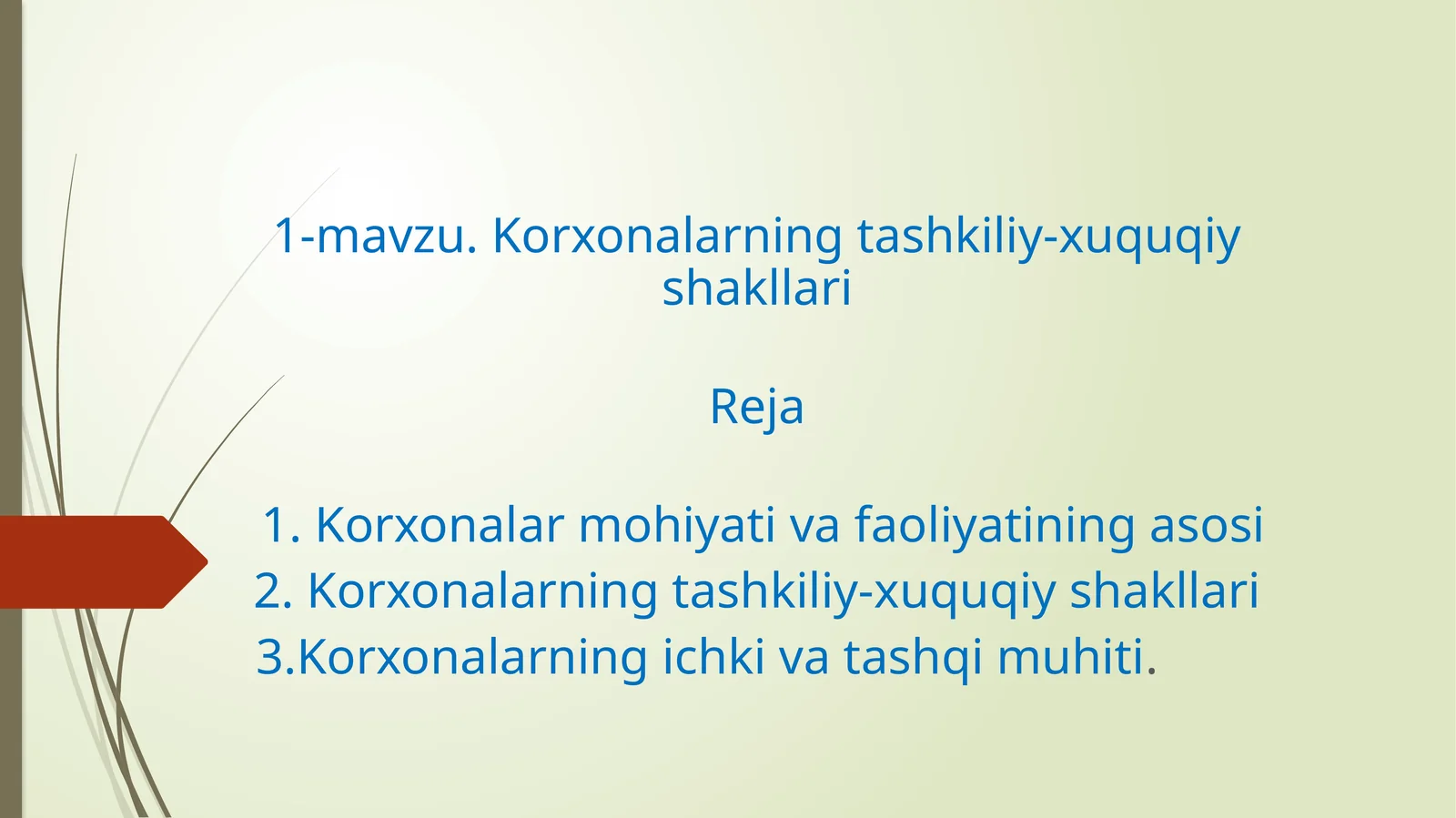 1-mavzu. Korxonalarning tashkiliy-xuquqiy shakllari

Reja

1. Korxonalar mohiyati va faoliyatining asosi
2. Korxonalarning tashkiliy-xuquqiy shakllari
3.Korxonalarning ichki va tashqi muhiti.